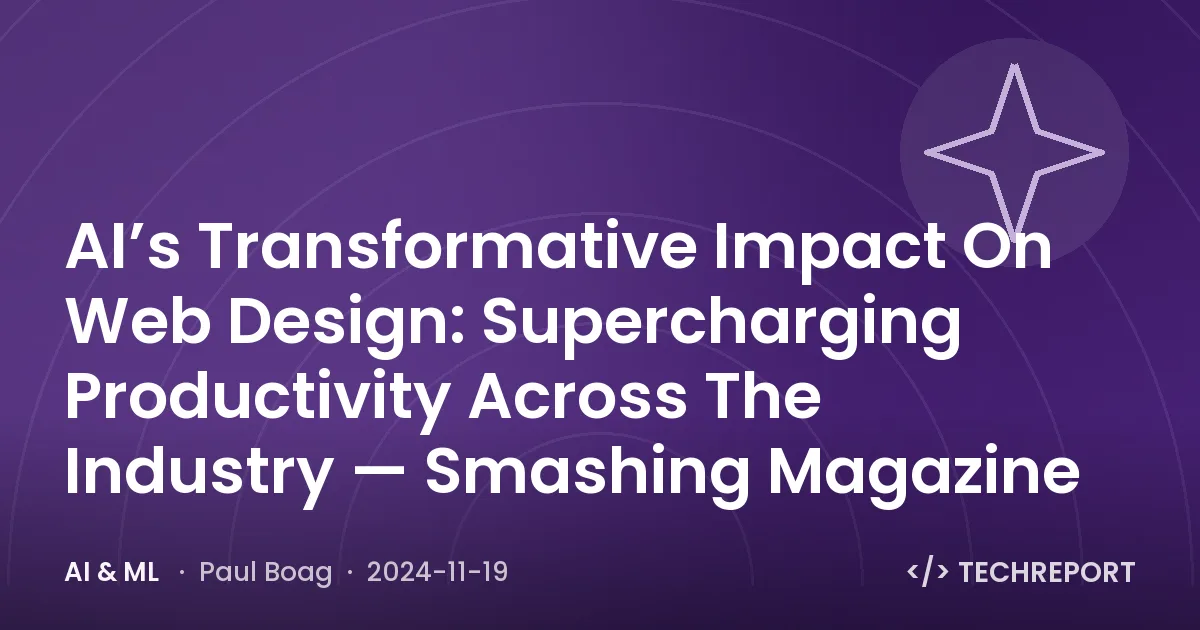 AI’s Transformative Impact On Web Design: Supercharging Productivity Across The Industry — Smashing Magazine

AI & ML · Paul Boag · 2024-11-19

</> TECHREPORT